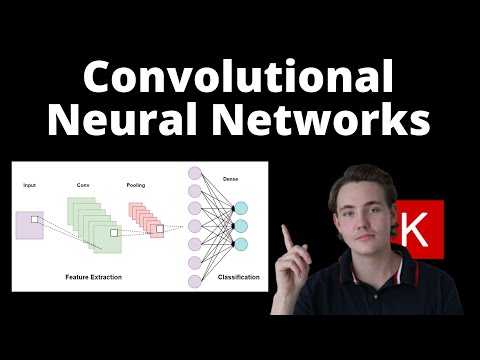 Convolutional Neural Networks

Input

Conv

Pooling

Dense

Feature Extraction

Classification

K